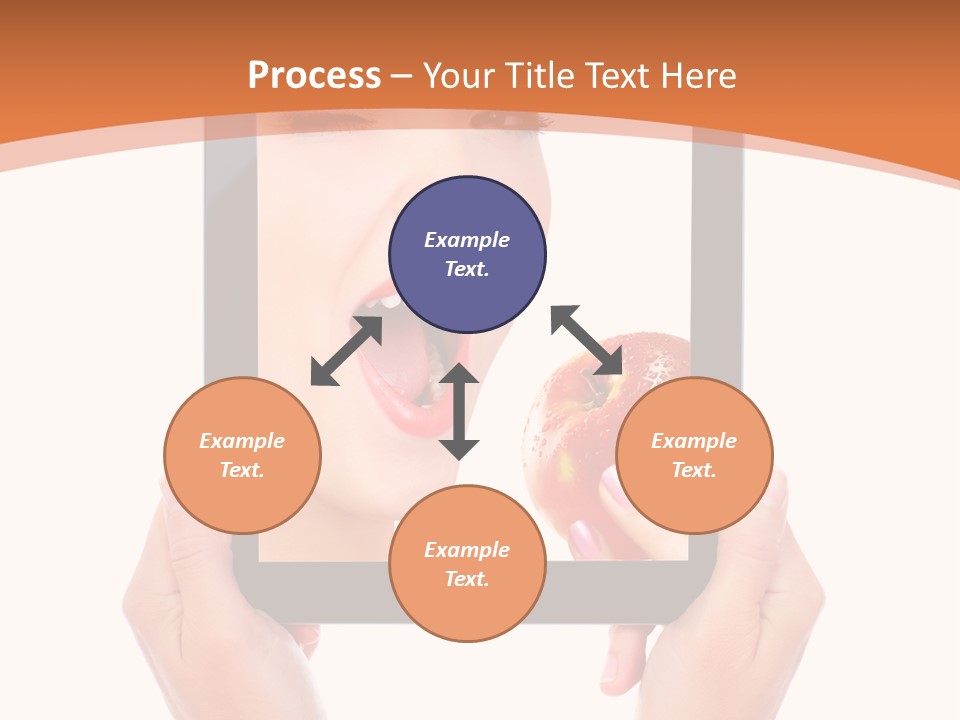 Process – Your Title Text Here

Example Text.

Example Text.

Example Text.

Example Text.